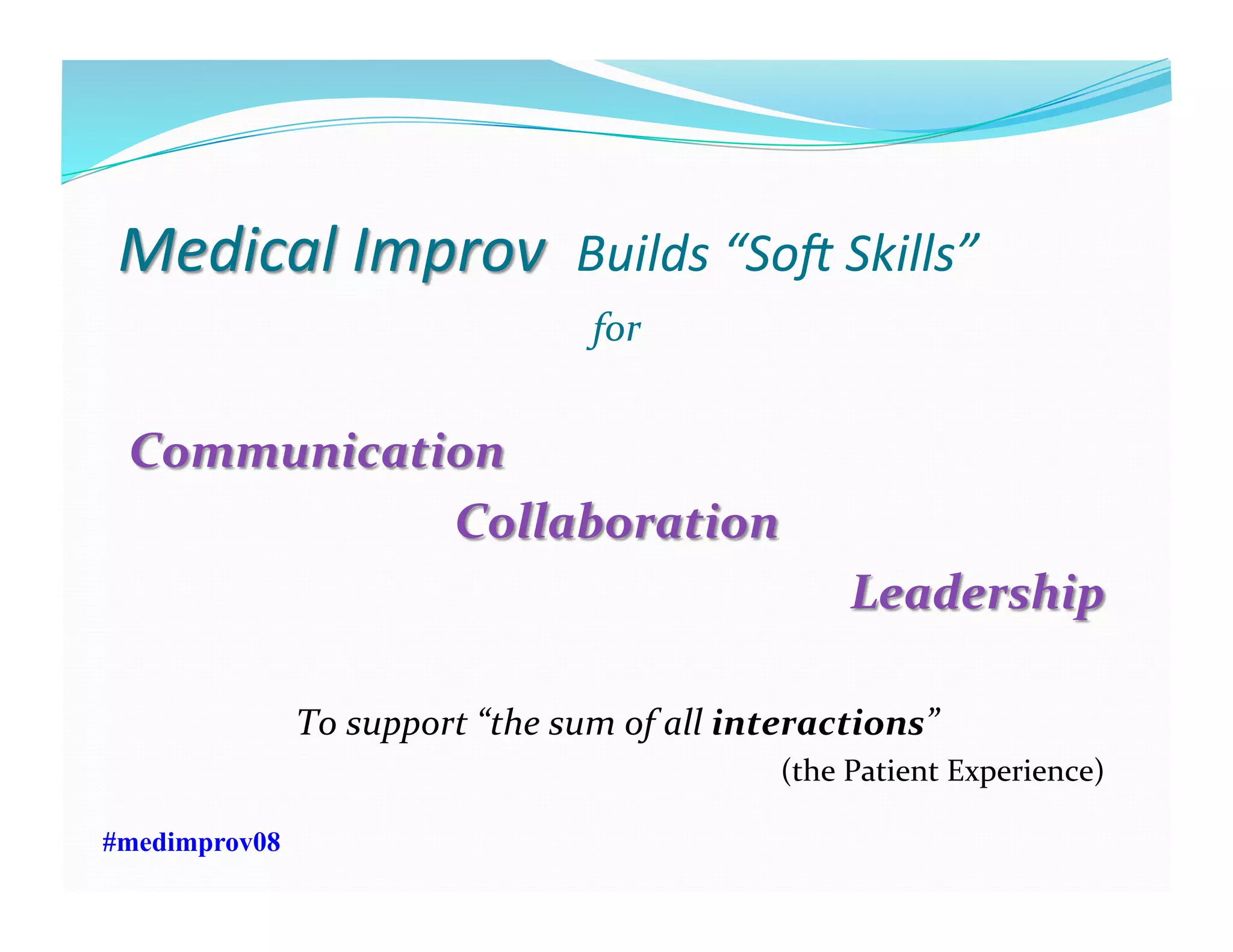 Medical Improv Builds “Soft Skills”

for

Communication

Collaboration

Leadership

To support “the sum of all interactions”

(the Patient Experience)

#medimprov08